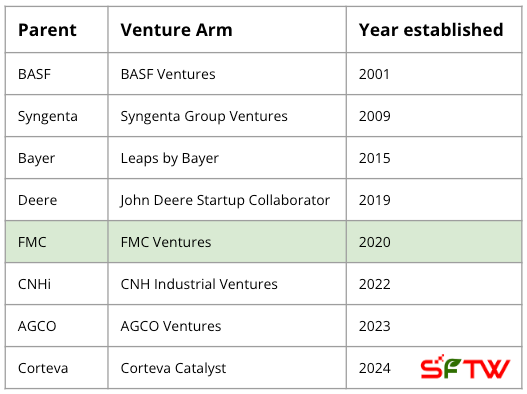 | Parent | Venture Arm | Year established |
|---|---|---|
| BASF | BASF Ventures | 2001 |
| Syngenta | Syngenta Group Ventures | 2009 |
| Bayer | Leaps by Bayer | 2015 |
| Deere | John Deere Startup Collaborator | 2019 |
| FMC | FMC Ventures | 2020 |
| CNHi | CNH Industrial Ventures | 2022 |
| AGCO | AGCO Ventures | 2023 |
| Corteva | Corteva Catalyst | 2024 |

SFTW